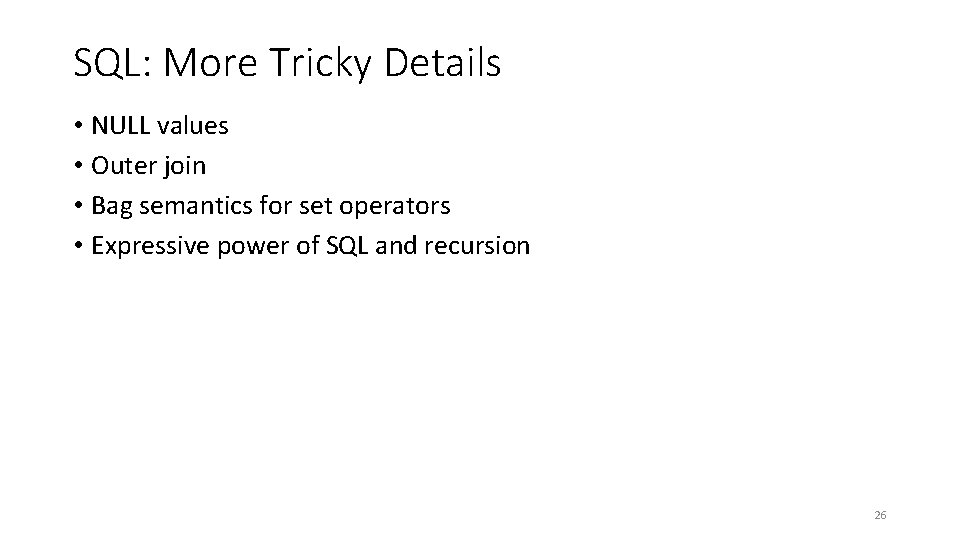 SQL: More Tricky Details

• NULL values
• Outer join
• Bag semantics for set operators
• Expressive power of SQL and recursion

26